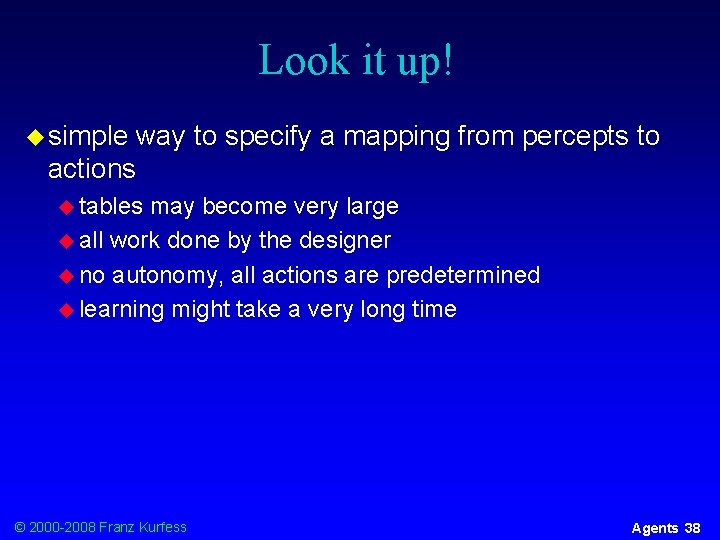 Look it up!

simple way to specify a mapping from percepts to actions

tables may become very large

all work done by the designer

no autonomy, all actions are predetermined

learning might take a very long time

© 2000-2008 Franz Kurfess

Agents 38